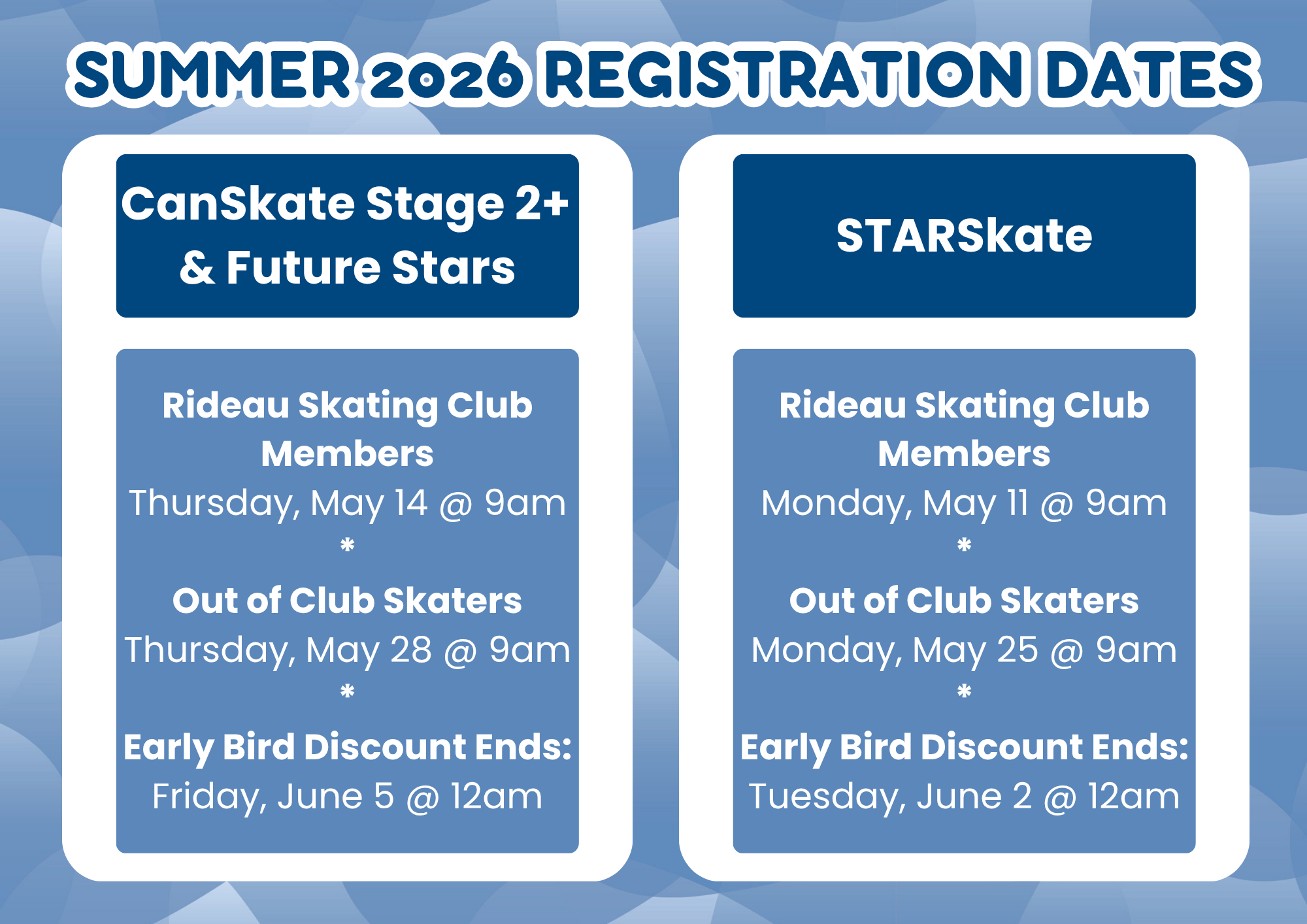 SUMMER 2026 REGISTRATION DATES

CanSkate Stage 2+ & Future Stars

Rideau Skating Club Members
Thursday, May 14 @ 9am
*
Out of Club Skaters
Thursday, May 28 @ 9am
*
Early Bird Discount Ends:
Friday, June 5 @ 12am

STARSkate

Rideau Skating Club Members
Monday, May 11 @ 9am
*
Out of Club Skaters
Monday, May 25 @ 9am
*
Early Bird Discount Ends:
Tuesday, June 2 @ 12am